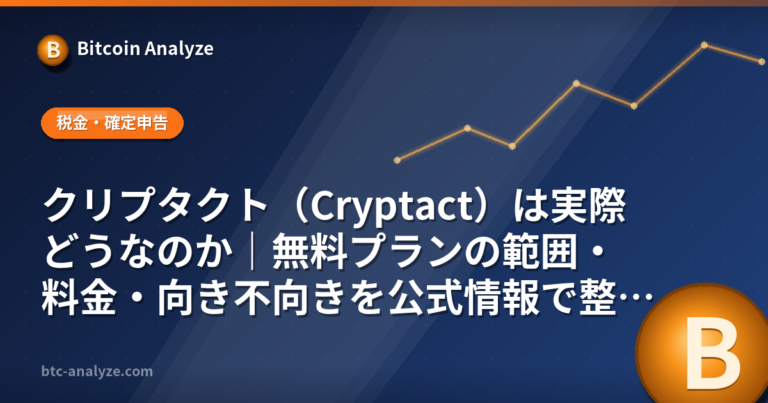 B Bitcoin Analyze

税金・確定申告

クリプタクト（Cryptact）は実際どうなのか｜無料プランの範囲・料金・向き不向きを公式情報で整…

btc-analyze.com

B